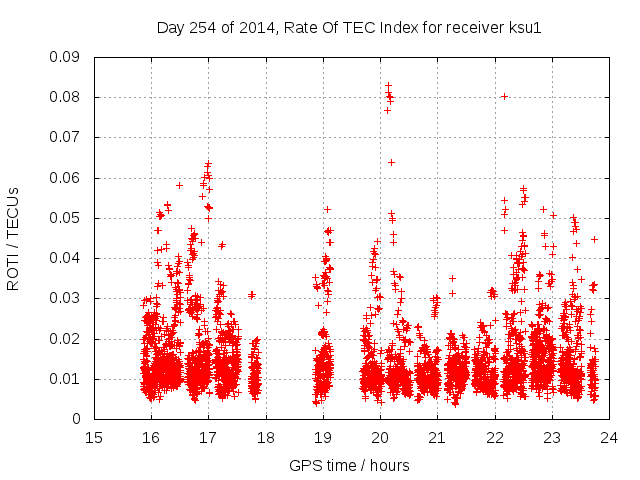 Day 254 of 2014, Rate Of TEC Index for receiver ksu1

ROTI / TECUs

0.09
0.08
0.07
0.06
0.05
0.04
0.03
0.02
0.01
0

15
16
17
18
19
20
21
22
23
24

GPS time / hours